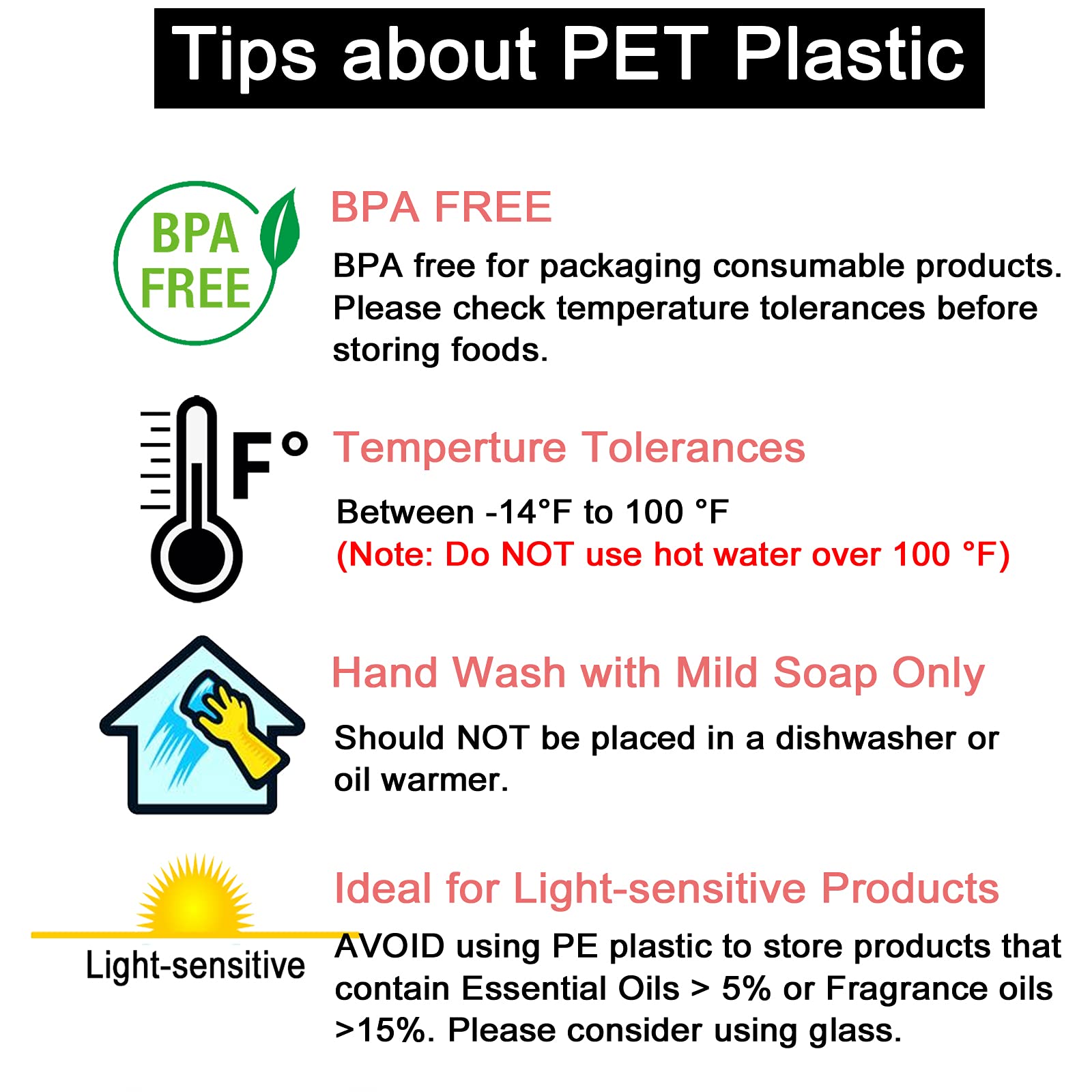 Tips about PET Plastic

BPA FREE

BPA FREE

BPA free for packaging consumable products. Please check temperature tolerances before storing foods.

F°

Temperture Tolerances

Between -14°F to 100 °F
(Note: Do NOT use hot water over 100 °F)

Hand Wash with Mild Soap Only

Should NOT be placed in a dishwasher or oil warmer.

Light-sensitive

Ideal for Light-sensitive Products

AVOID using PE plastic to store products that contain Essential Oils > 5% or Fragrance oils >15%. Please consider using glass.